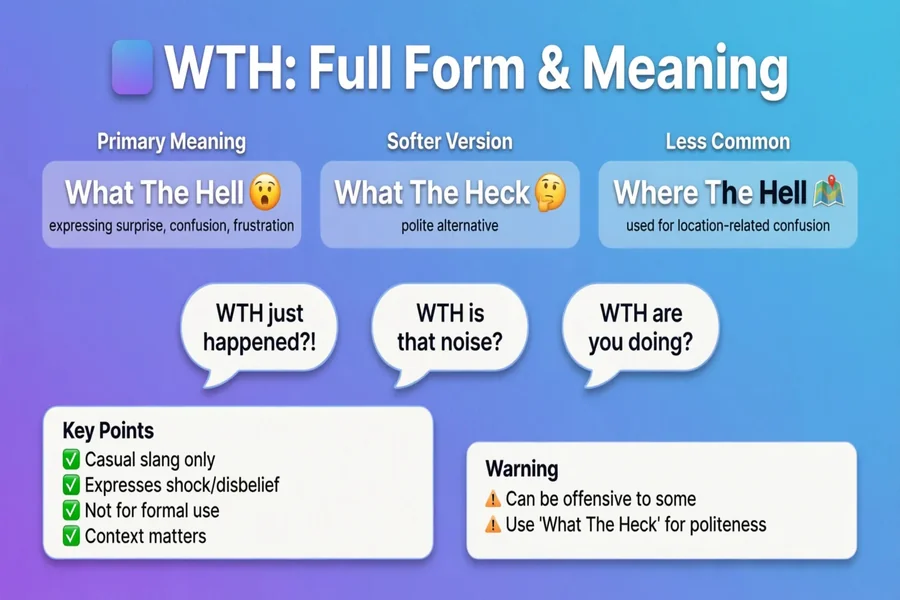 WTH: Full Form & Meaning

Primary Meaning
What The Hell 😮
expressing surprise, confusion, frustration

Softer Version
What The Heck 🤔
polite alternative

Less Common
Where The Hell 🗺️
used for location-related confusion

WTH just happened?!

WTH is that noise?

WTH are you doing?

Key Points
✅ Casual slang only
✅ Expresses shock/disbelief
✅ Not for formal use
✅ Context matters

Warning
⚠️ Can be offensive to some
⚠️ Use 'What The Heck' for politeness